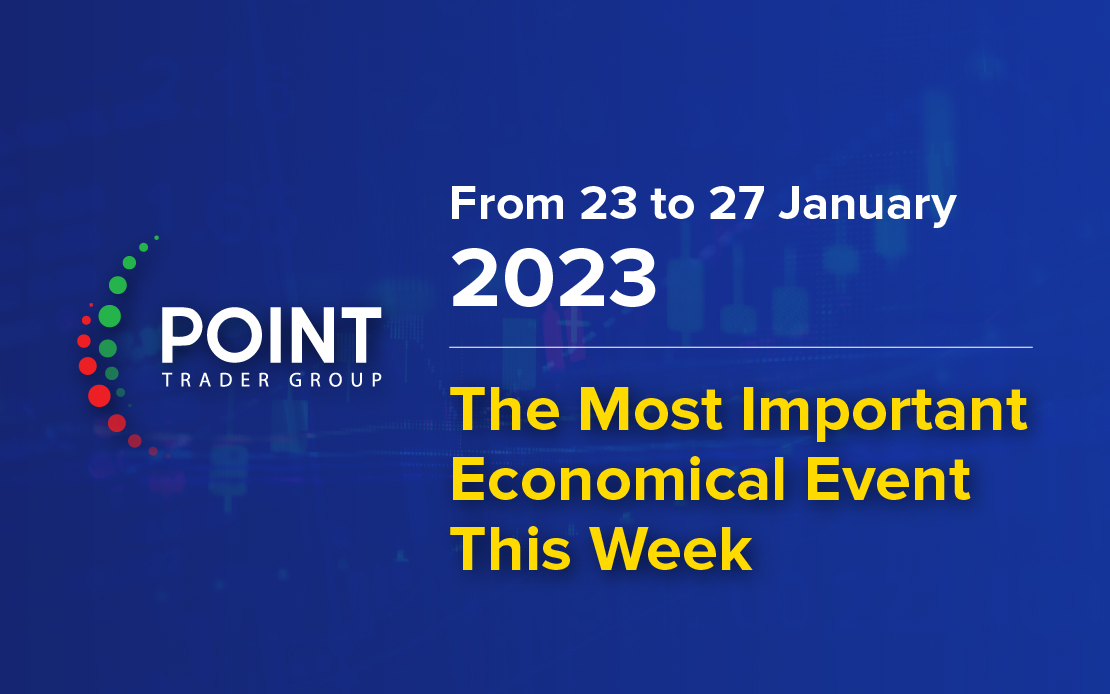 POINT
TRADER GROUP

From 23 to 27 January
2023

The Most Important Economical Event This Week